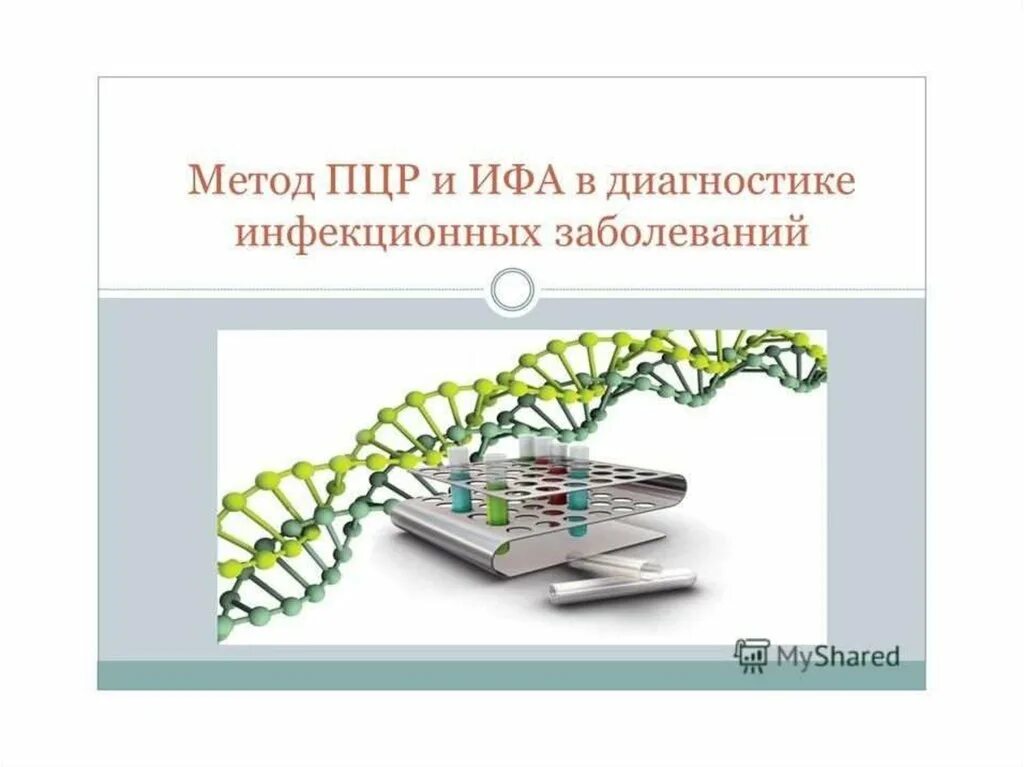 Метод ПЦР и ИФА в диагностике инфекционных заболеваний

MyShared